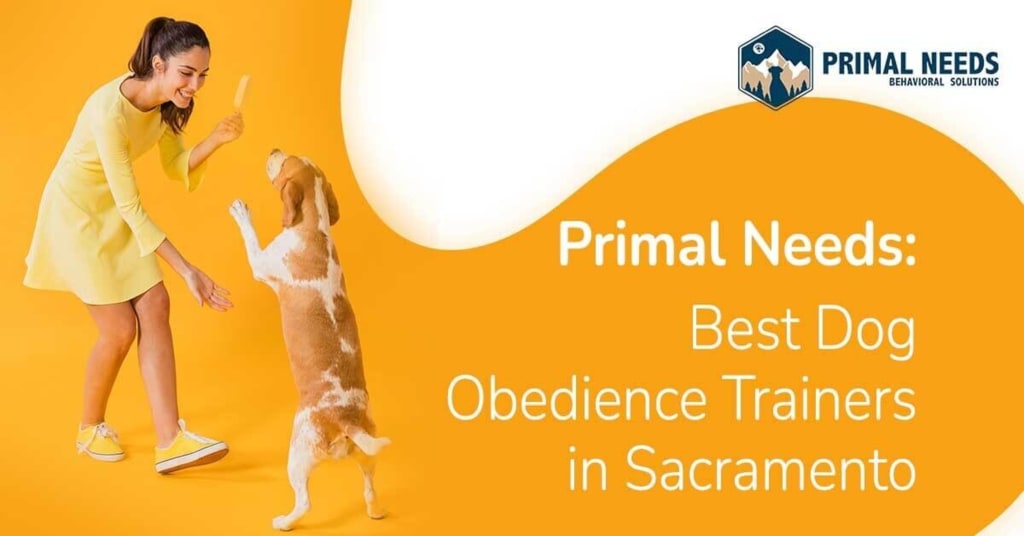 PRIMAL NEEDS
BEHAVIORAL SOLUTIONS

Primal Needs:
Best Dog Obedience Trainers in Sacramento